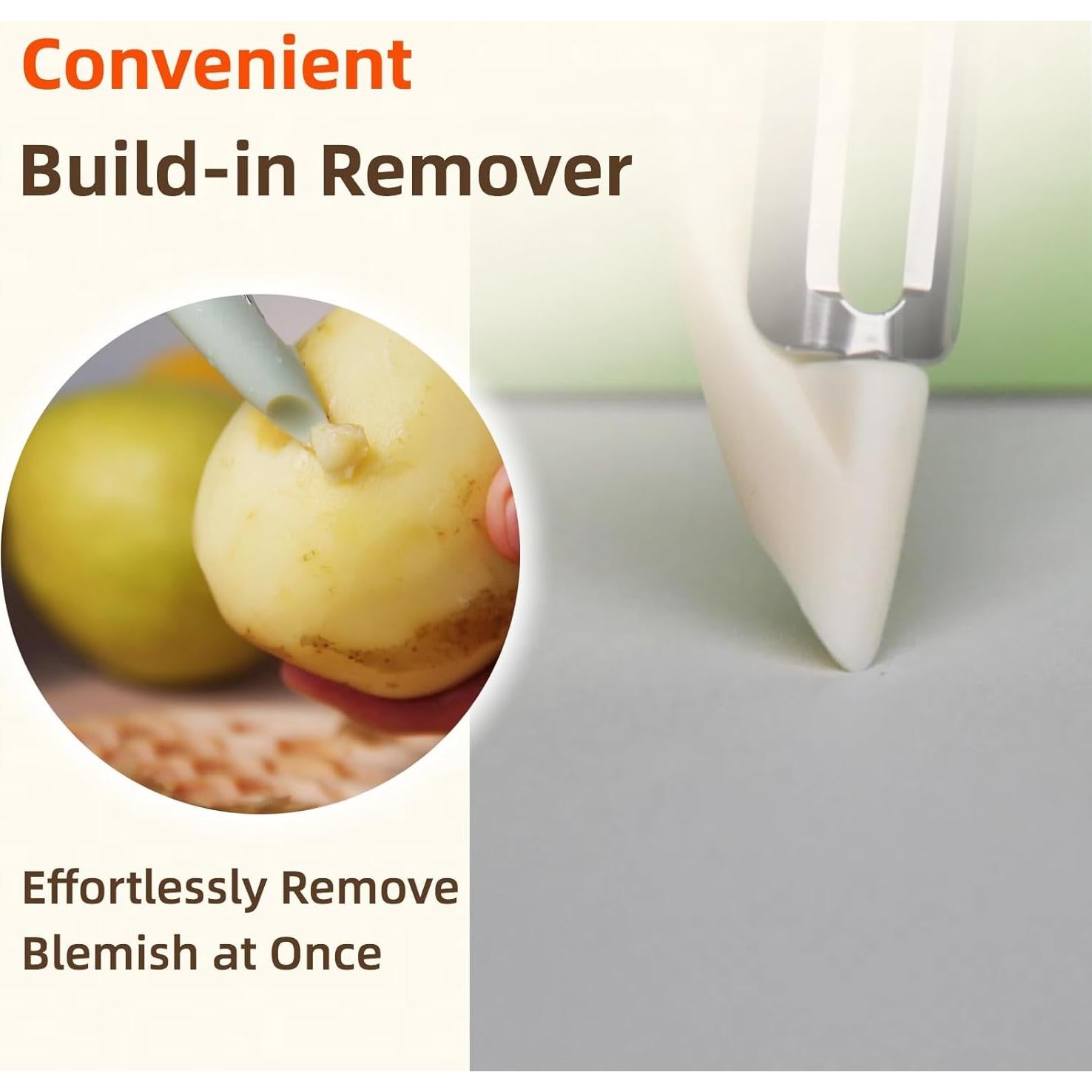 Convenient
Build-in Remover

Effortlessly Remove Blemish at Once